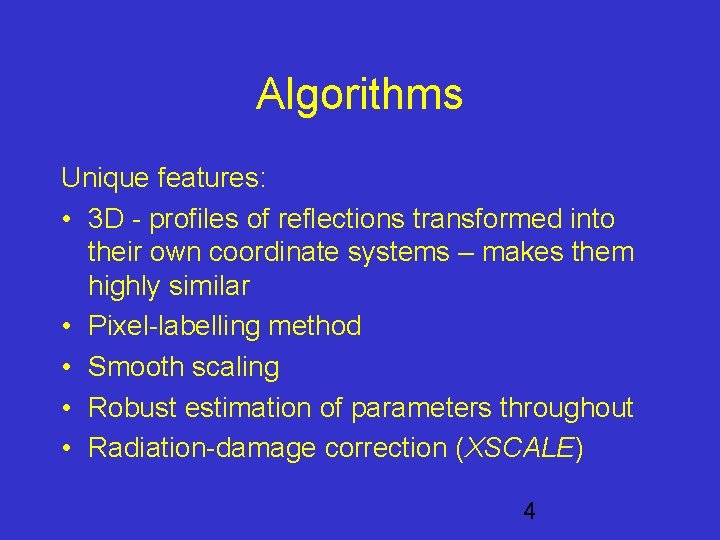 Algorithms

Unique features:

• 3D - profiles of reflections transformed into their own coordinate systems – makes them highly similar
• Pixel-labelling method
• Smooth scaling
• Robust estimation of parameters throughout
• Radiation-damage correction (XSCALE)

4